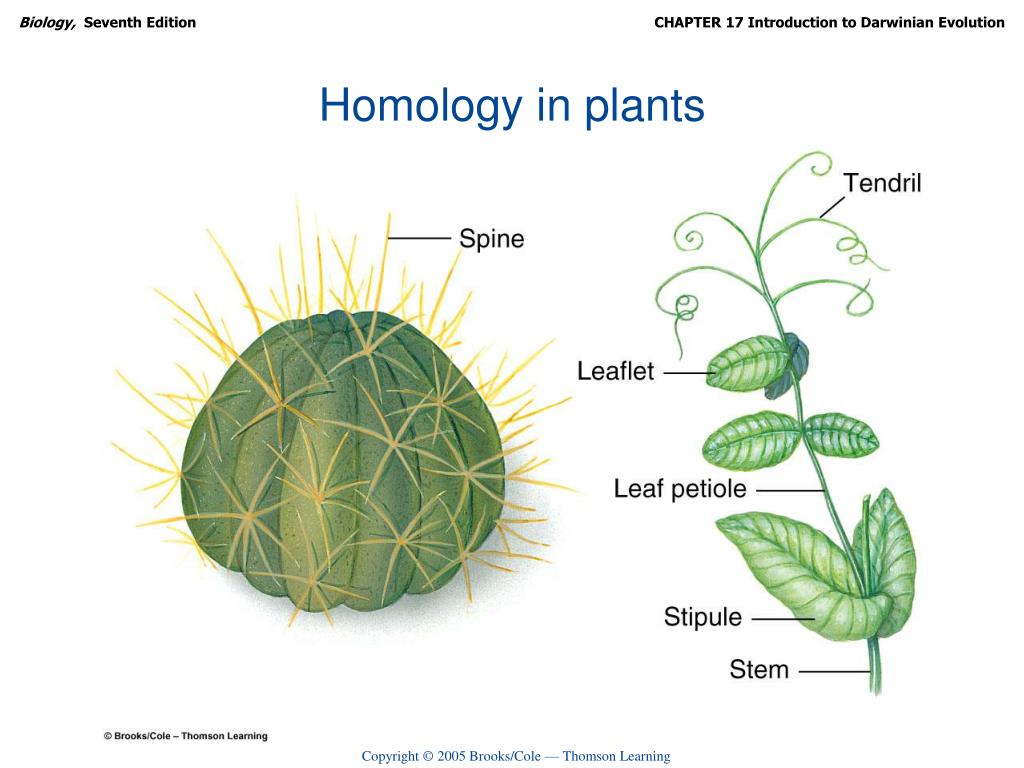 Biology, Seventh Edition

CHAPTER 17 Introduction to Darwinian Evolution

Homology in plants

Spine

Tendril

Leaflet

Leaf petiole

Stipule

Stem

© Brooks/Cole – Thomson Learning

Copyright © 2005 Brooks/Cole — Thomson Learning